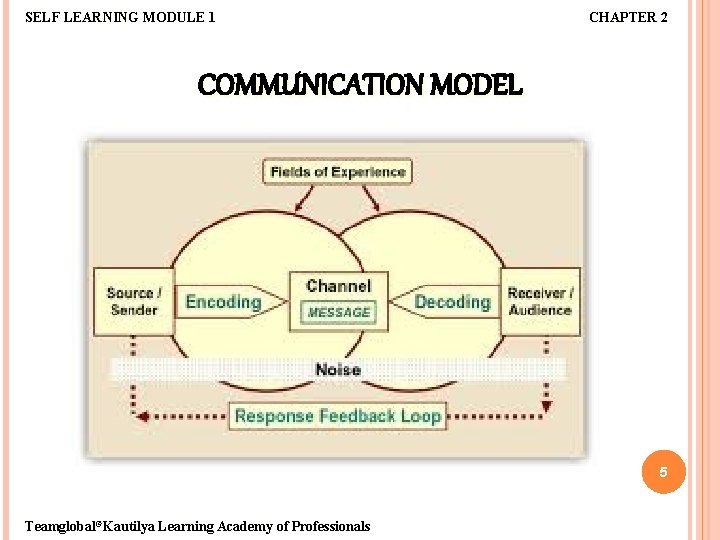 SELF LEARNING MODULE 1

CHAPTER 2

COMMUNICATION MODEL

Fields of Experience

Source / Sender

Encoding

Channel

MESSAGE

Decoding

Receiver / Audience

Noise

Response Feedback Loop

5

Teamglobal®Kautilya Learning Academy of Professionals